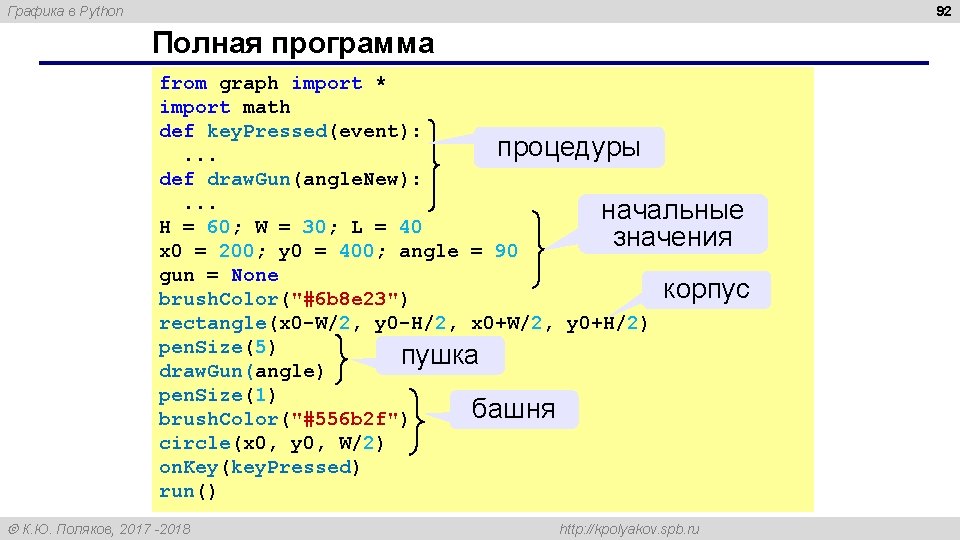 Графика в Python

92

Полная программа

from graph import *
import math
def keyPressed(event):
  ...
def drawGun(angleNew):
  ...
H = 60; W = 30; L = 40
x0 = 200; y0 = 400; angle = 90
gun = None
brushColor("#6b8e23")
rectangle(x0-W/2, y0-H/2, x0+W/2, y0+H/2)
penSize(5)
drawGun(angle)
penSize(1)
brushColor("#556b2f")
circle(x0, y0, W/2)
onKey(keyPressed)
run()

процедуры

начальные значения

корпус

пушка

башня

© К.Ю. Поляков, 2017 -2018

http://kpolyakov.spb.ru